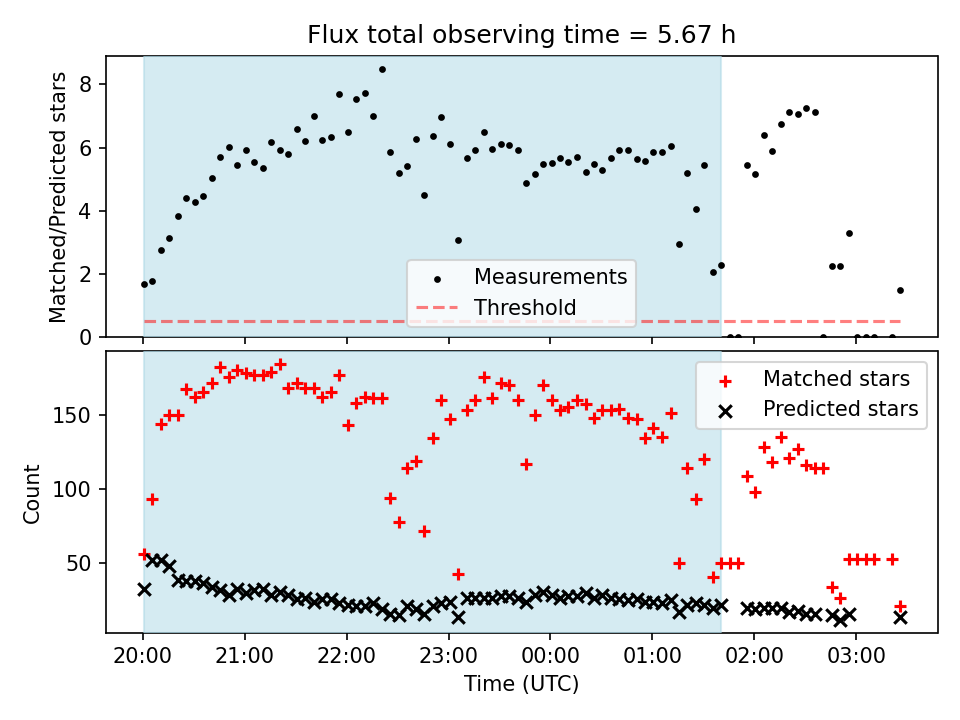 Flux total observing time = 5.67 h

Matched/Predicted stars

8
6
4
2
0

Measurements
Threshold

Count

150
100
50

Matched stars
Predicted stars

20:00 21:00 22:00 23:00 00:00 01:00 02:00 03:00

Time (UTC)